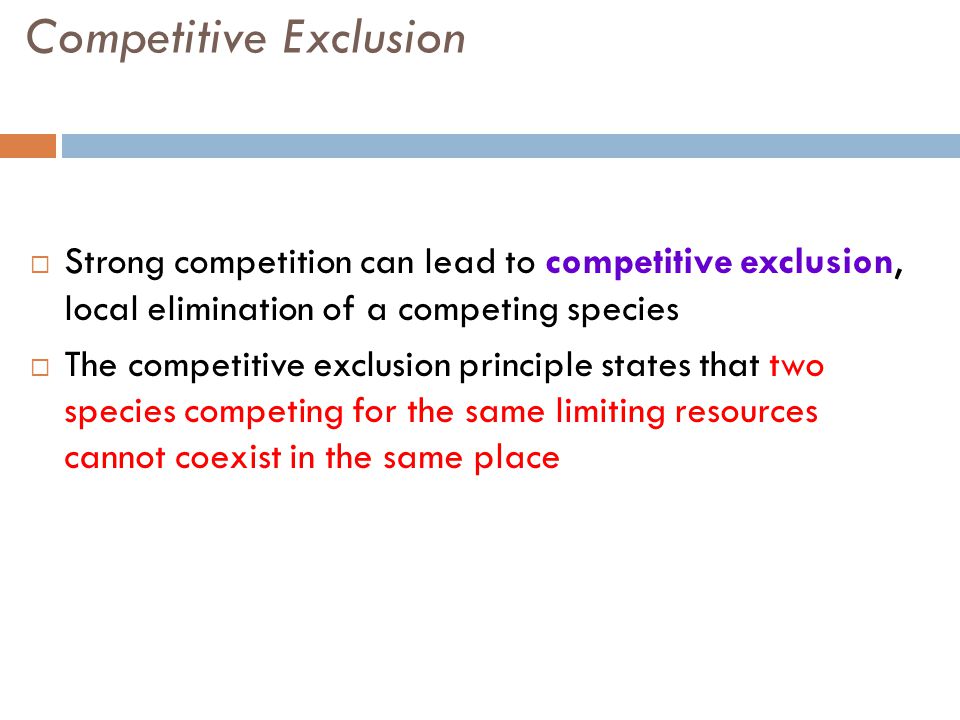 Competitive Exclusion

□ Strong competition can lead to competitive exclusion, local elimination of a competing species

□ The competitive exclusion principle states that two species competing for the same limiting resources cannot coexist in the same place